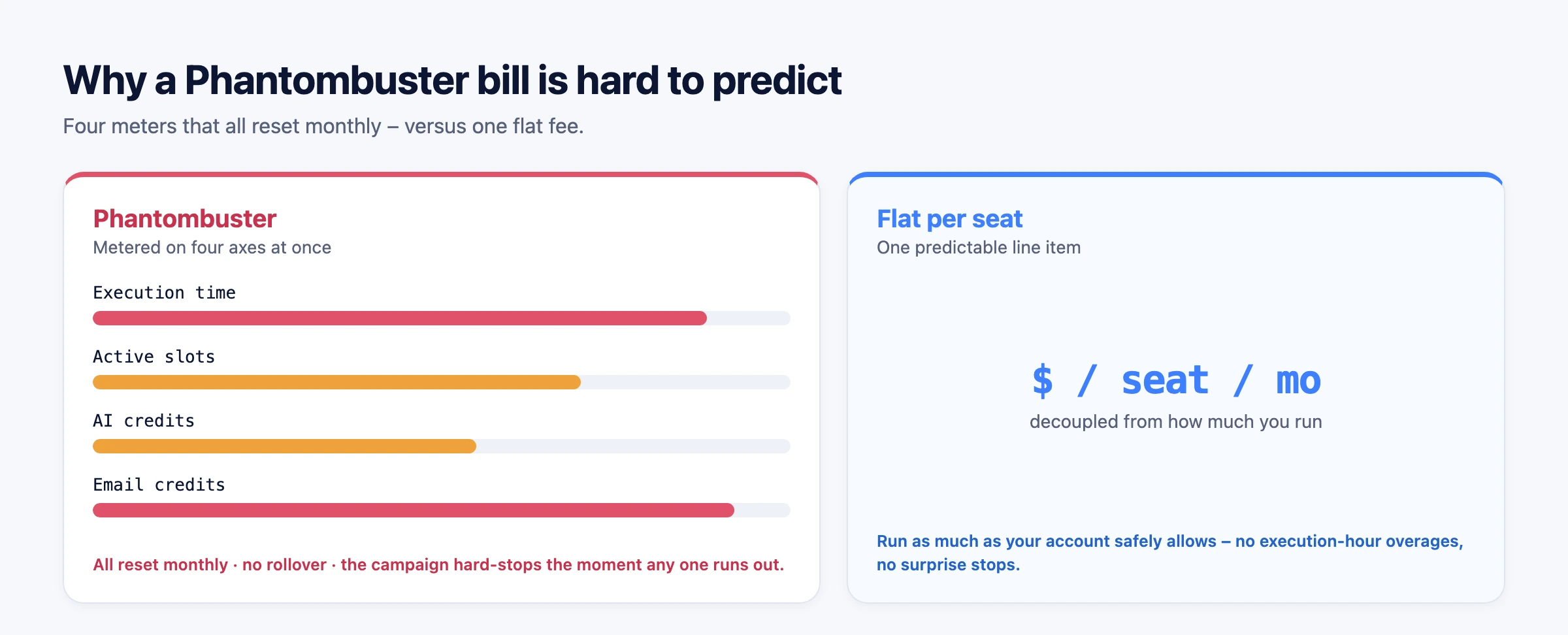 Why a Phantombuster bill is hard to predict

Four meters that all reset monthly – versus one flat fee.

Phantombuster

Metered on four axes at once

Execution time

Active slots

AI credits

Email credits

All reset monthly · no rollover · the campaign hard-stops the moment any one runs out.

Flat per seat

One predictable line item

$ / seat / mo

decoupled from how much you run

Run as much as your account safely allows – no execution-hour overages, no surprise stops.